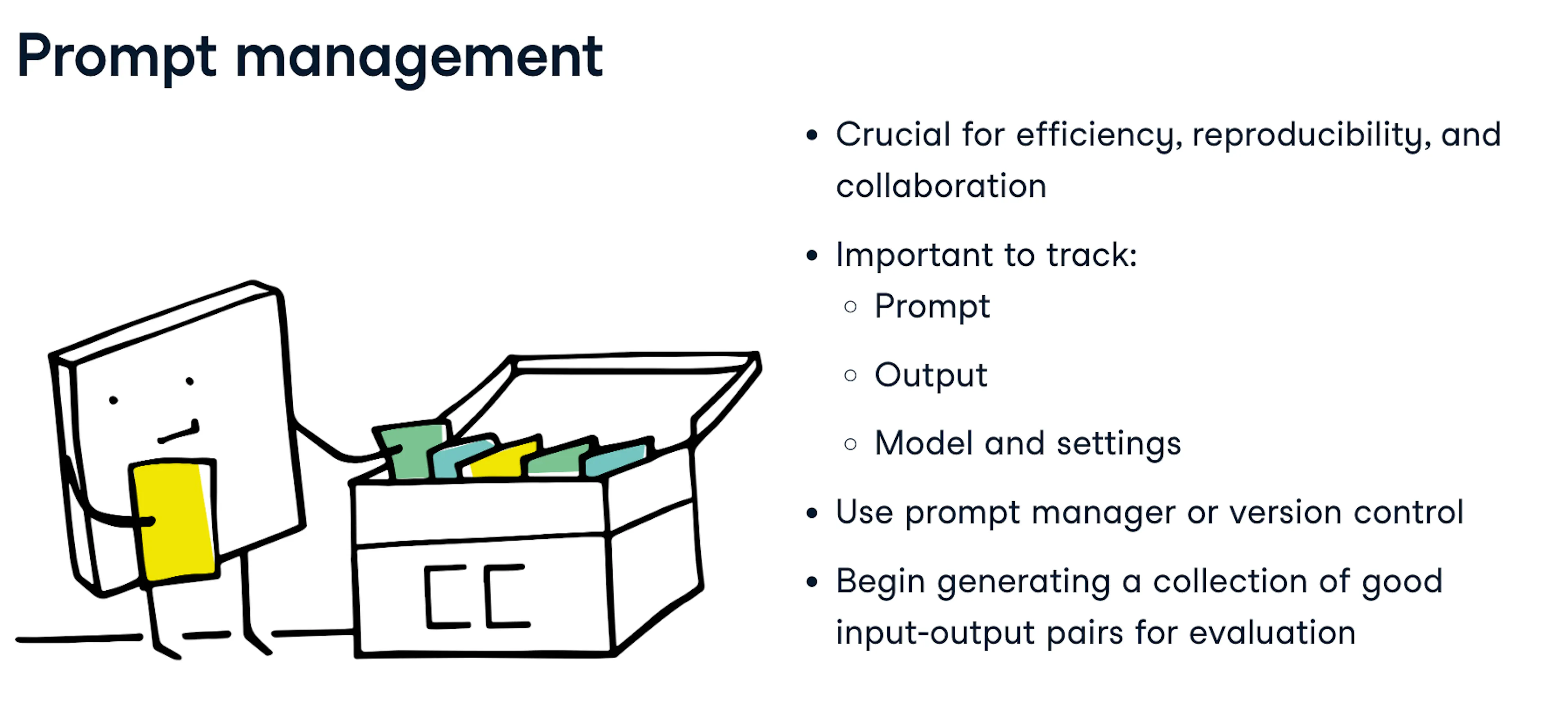 Prompt management

CC

- Crucial for efficiency, reproducibility, and collaboration
- Important to track:
  - Prompt
  - Output
  - Model and settings
- Use prompt manager or version control
- Begin generating a collection of good input-output pairs for evaluation